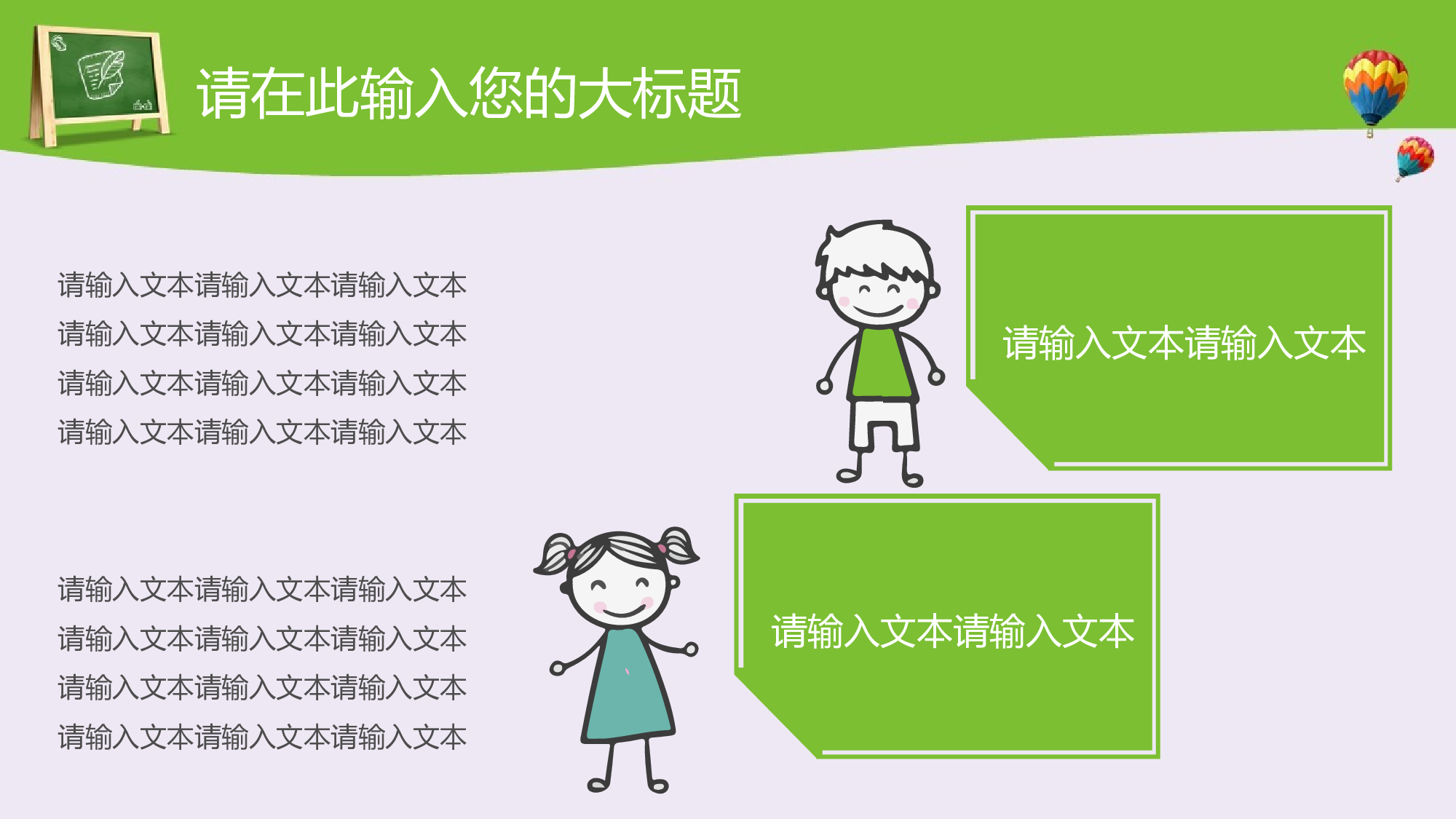 请在此输入您的大标题

请输入文本请输入文本请输入文本
请输入文本请输入文本请输入文本
请输入文本请输入文本请输入文本
请输入文本请输入文本请输入文本

请输入文本请输入文本

请输入文本请输入文本请输入文本
请输入文本请输入文本请输入文本
请输入文本请输入文本请输入文本
请输入文本请输入文本请输入文本

请输入文本请输入文本